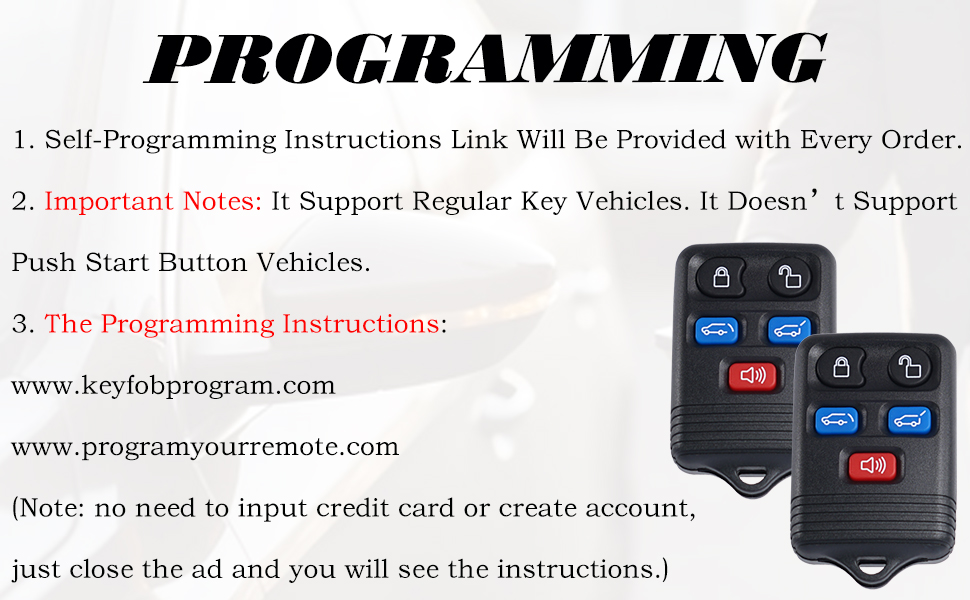 PROGRAMMING

1. Self-Programming Instructions Link Will Be Provided with Every Order.

2. Important Notes: It Support Regular Key Vehicles. It Doesn’t Support Push Start Button Vehicles.

3. The Programming Instructions:

www.keyfobprogram.com

www.programyourremote.com

(Note: no need to input credit card or create account, just close the ad and you will see the instructions.)